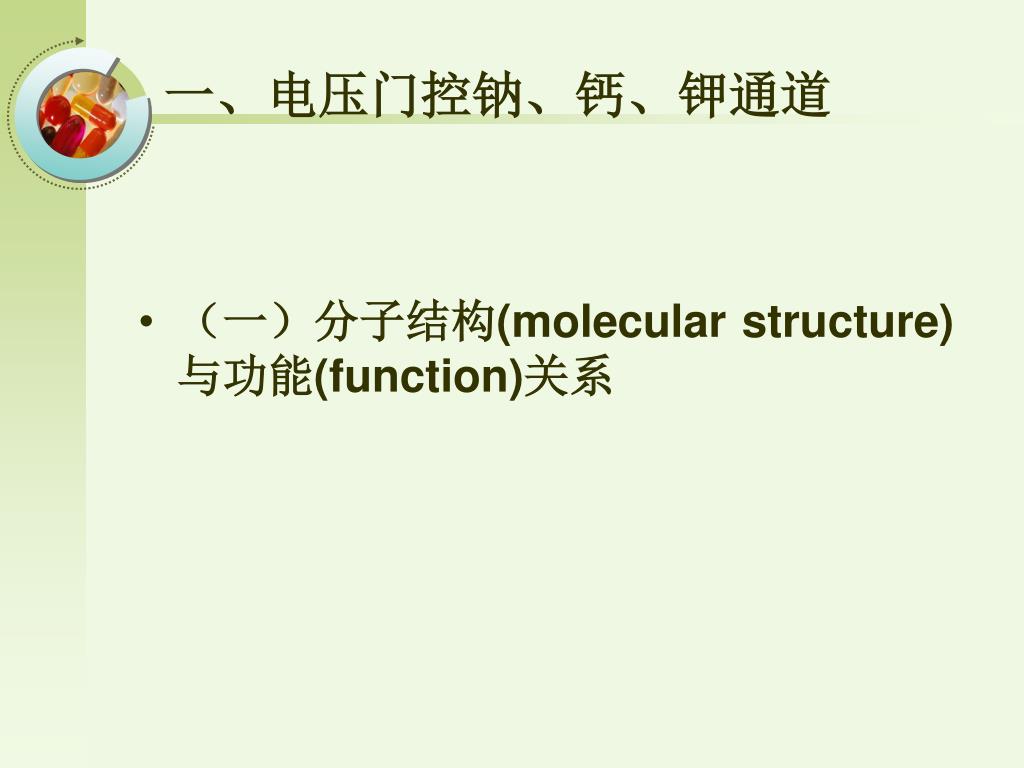 一、电压门控钠、钙、钾通道

• （一）分子结构(molecular structure)与功能(function)关系